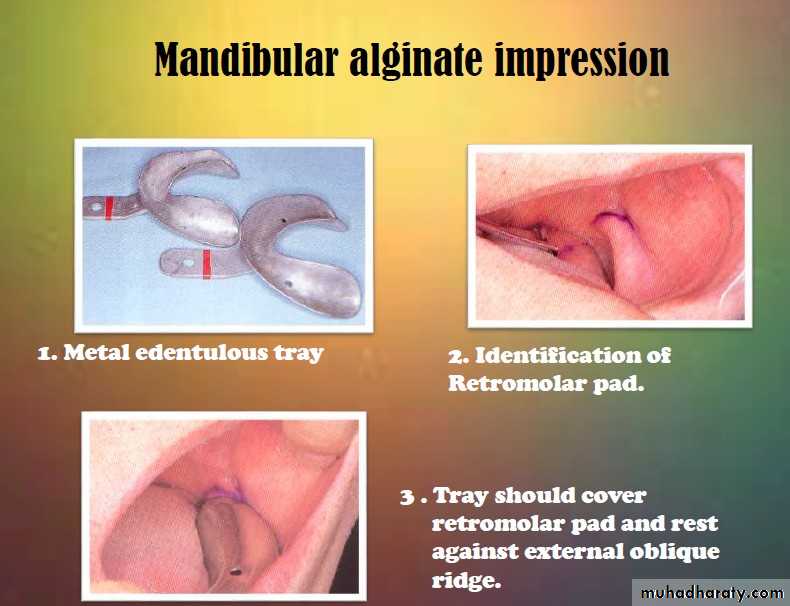 Mandibular alginate impression

1. Metal edentulous tray

2. Identification of Retromolar pad.

3 . Tray should cover retromolar pad and rest against external oblique ridge.

muhadharaty.com